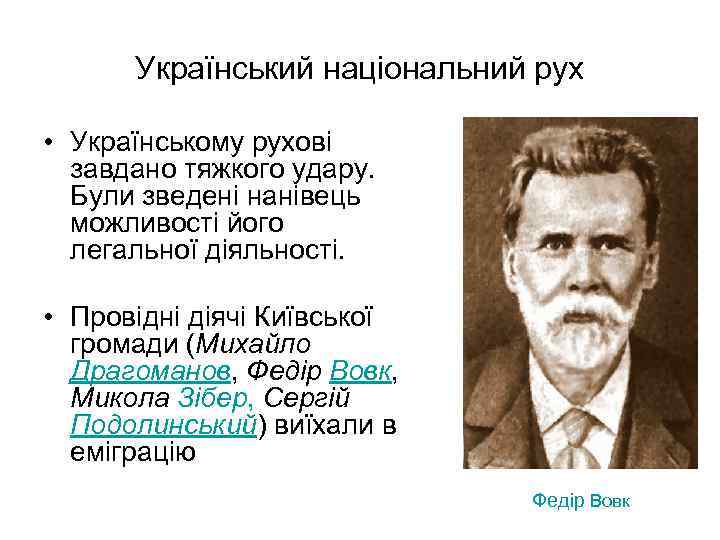 Український національний рух

• Українському рухові завдано тяжкого удару. Були зведені нанівець можливості його легальної діяльності.

• Провідні діячі Київської громади (Михайло Драгоманов, Федір Вовк, Микола Зібер, Сергій Подолинський) виїхали в еміграцію

Федір Вовк